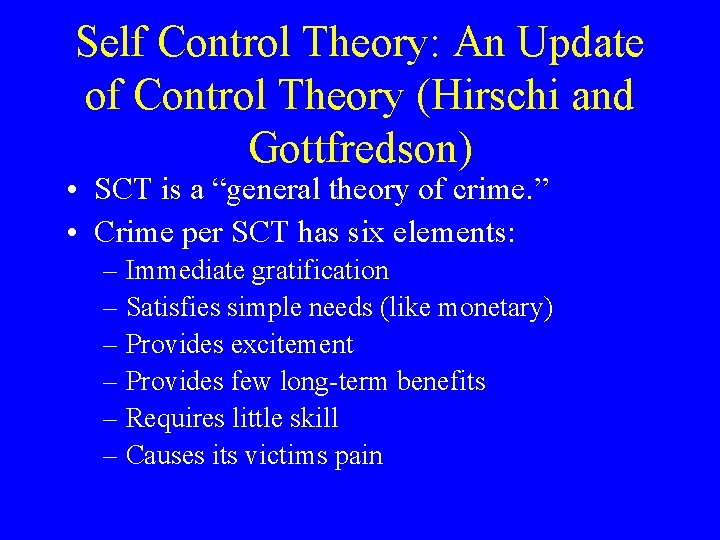 Self Control Theory: An Update of Control Theory (Hirschi and Gottfredson)

• SCT is a “general theory of crime.”
• Crime per SCT has six elements:
– Immediate gratification
– Satisfies simple needs (like monetary)
– Provides excitement
– Provides few long-term benefits
– Requires little skill
– Causes its victims pain